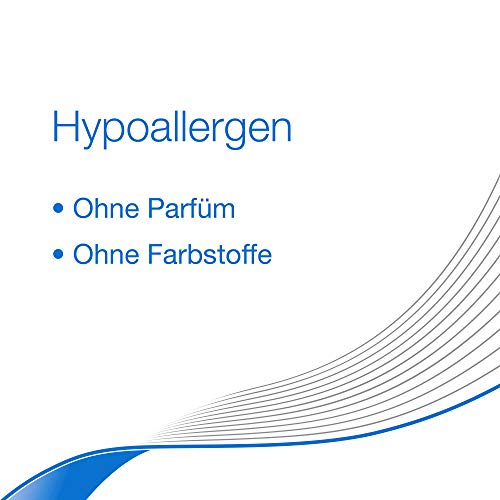 Hypoallergen

• Ohne Parfüm

• Ohne Farbstoffe